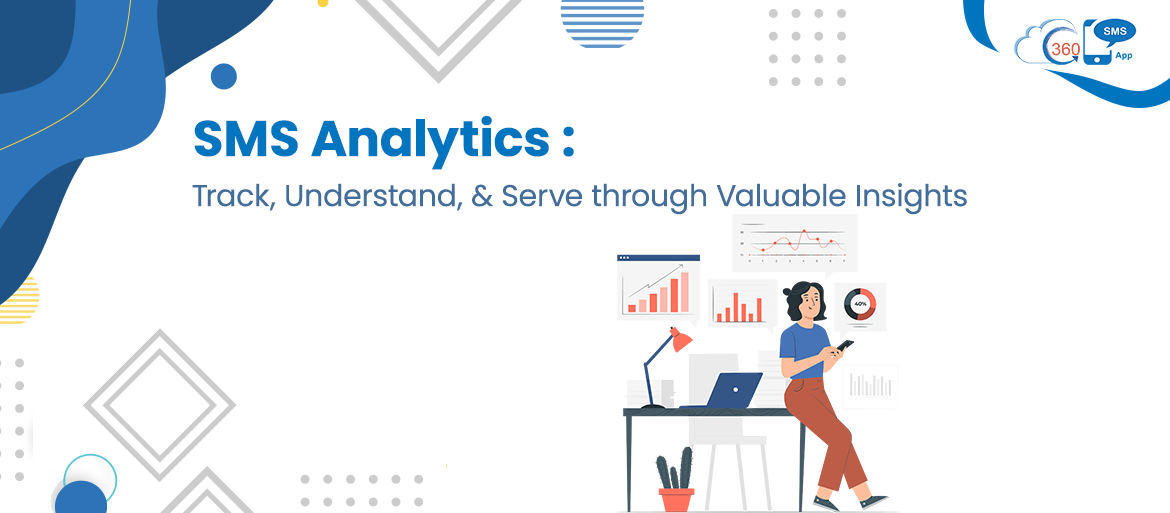 360 SMS App

SMS Analytics :

Track, Understand, & Serve through Valuable Insights

40%